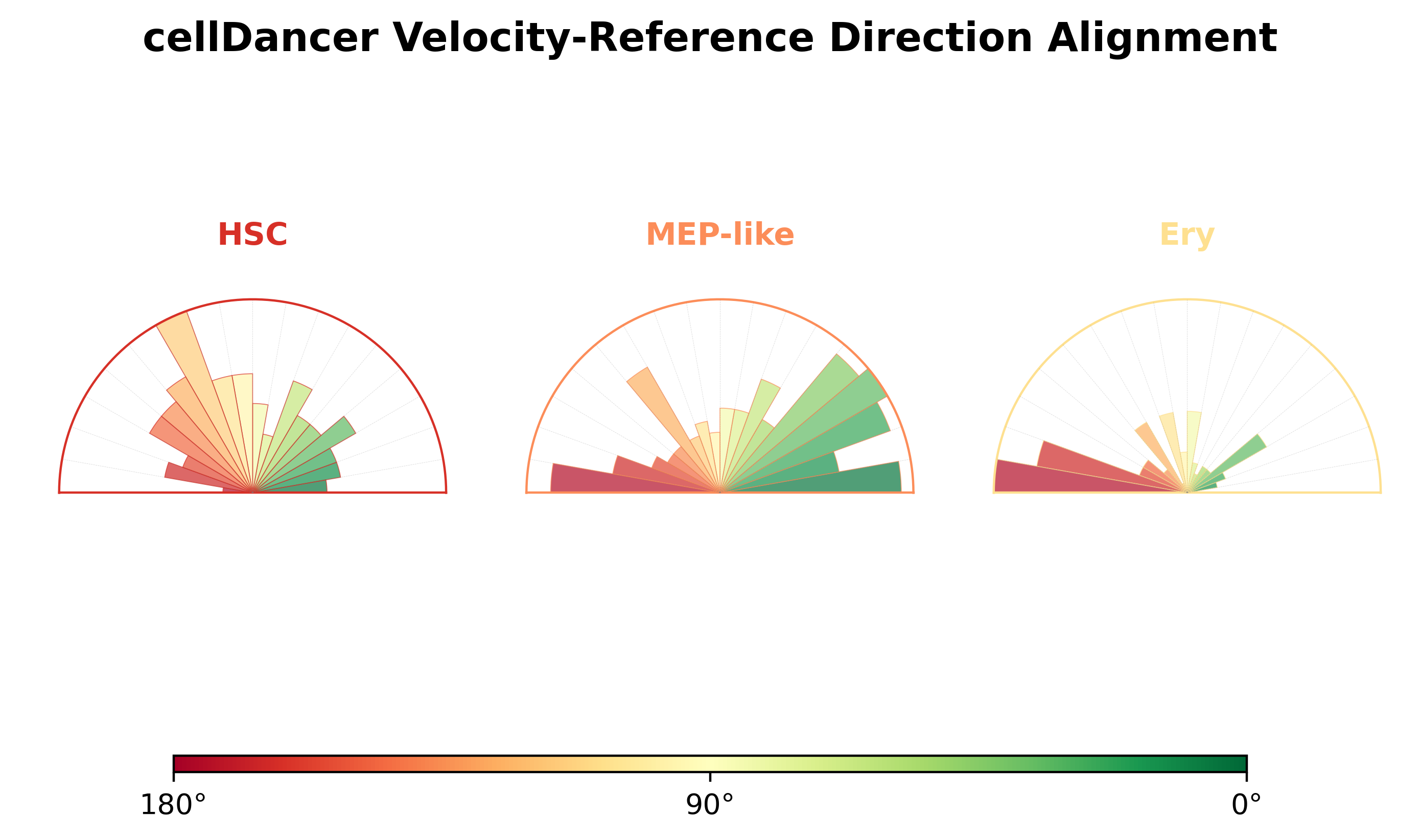 cellDancer Velocity-Reference Direction Alignment

HSC

MEP-like

Ery

180°

90°

0°